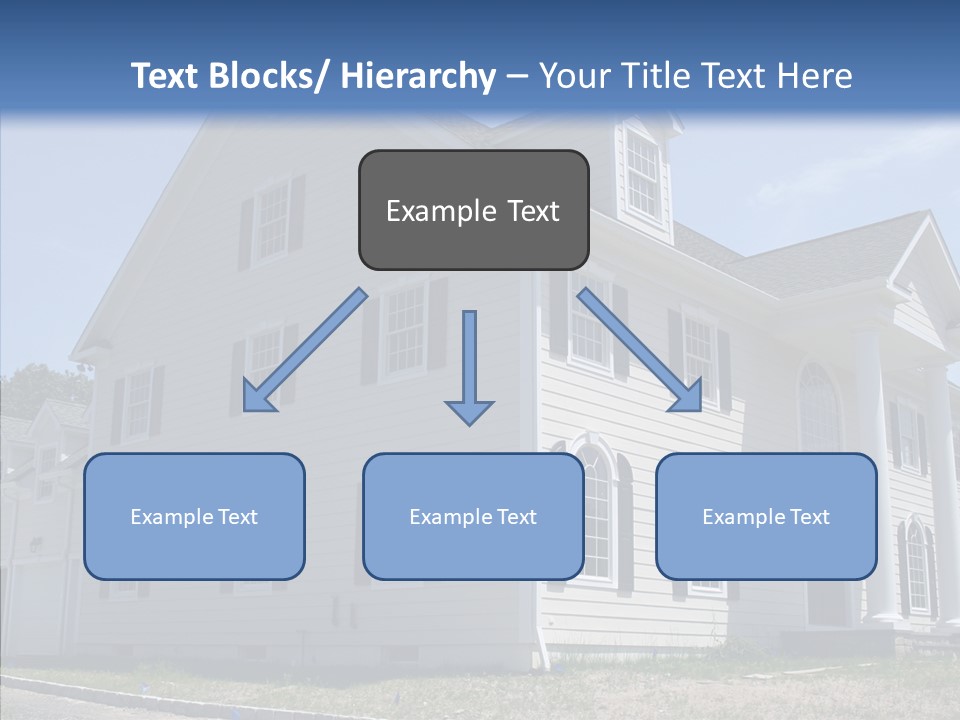 Text Blocks/ Hierarchy – Your Title Text Here

Example Text

Example Text

Example Text

Example Text